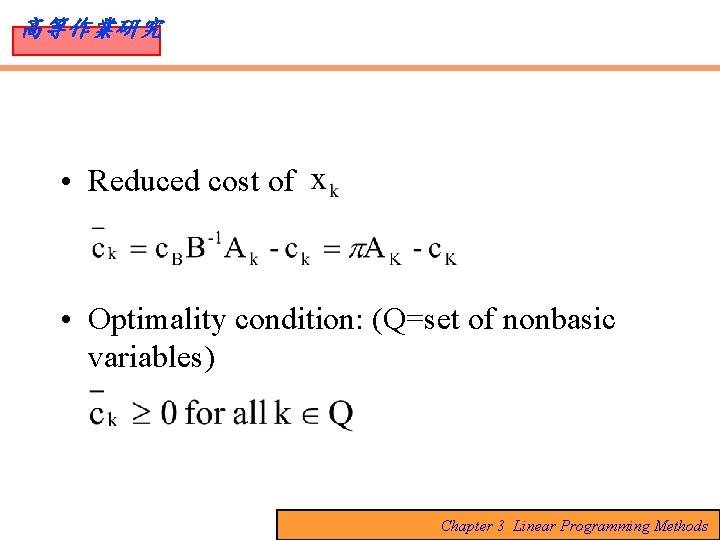 高等作業研究

• Reduced cost of $x_k$

$\bar{c}_k = c_B B^{-1} A_k - c_k = \pi A_K - c_K$

• Optimality condition: (Q=set of nonbasic variables)

$\bar{c}_k \geq 0$ for all $k \in Q$

Chapter 3 Linear Programming Methods